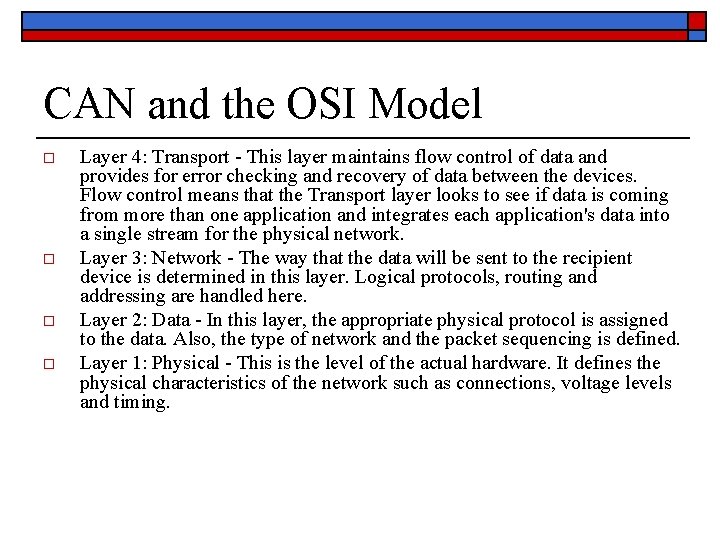 CAN and the OSI Model

Layer 4: Transport - This layer maintains flow control of data and provides for error checking and recovery of data between the devices. Flow control means that the Transport layer looks to see if data is coming from more than one application and integrates each application's data into a single stream for the physical network.

Layer 3: Network - The way that the data will be sent to the recipient device is determined in this layer. Logical protocols, routing and addressing are handled here.

Layer 2: Data - In this layer, the appropriate physical protocol is assigned to the data. Also, the type of network and the packet sequencing is defined.

Layer 1: Physical - This is the level of the actual hardware. It defines the physical characteristics of the network such as connections, voltage levels and timing.